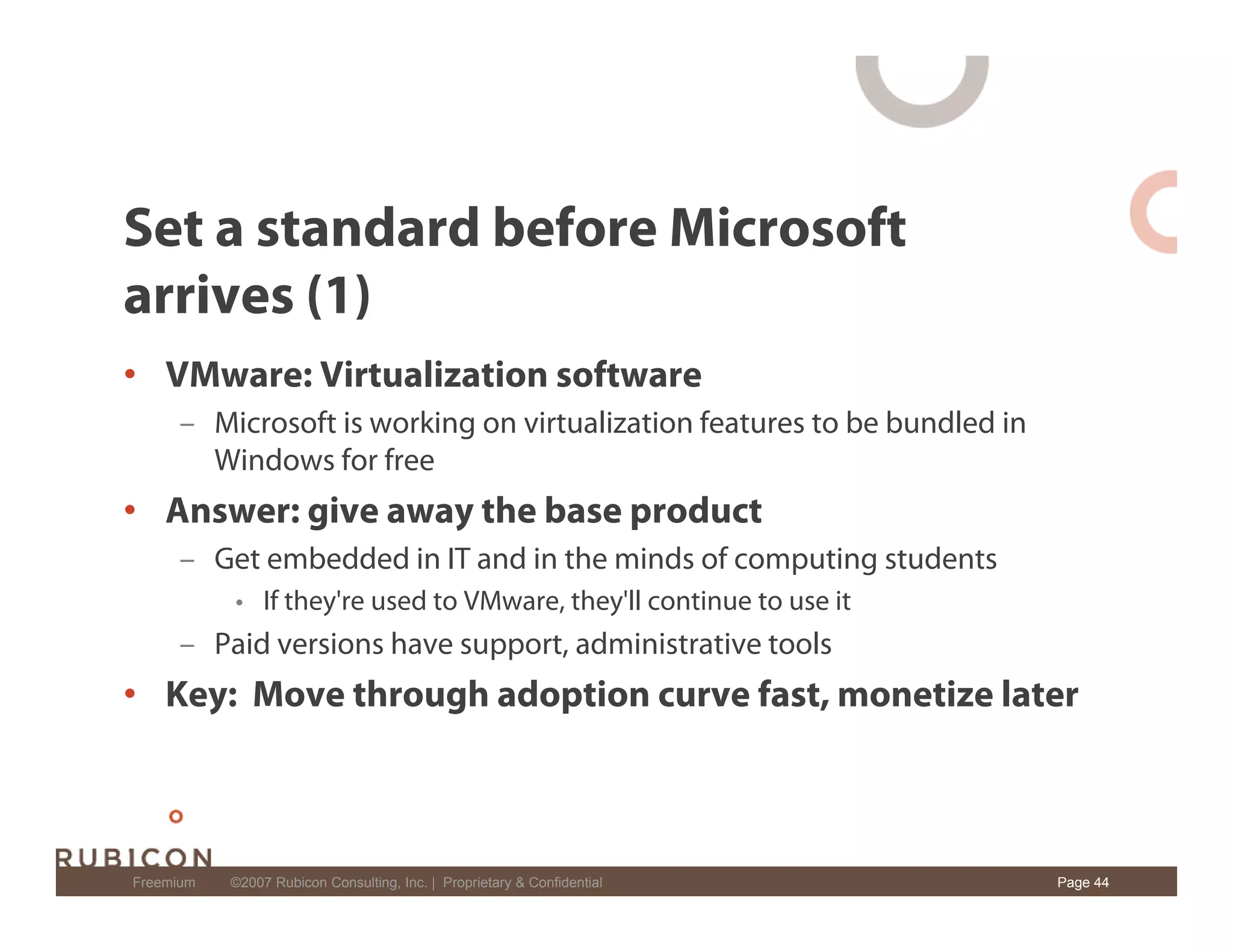 Set a standard before Microsoft arrives (1)

• VMware: Virtualization software

– Microsoft is working on virtualization features to be bundled in Windows for free

• Answer: give away the base product

– Get embedded in IT and in the minds of computing students

• If they're used to VMware, they'll continue to use it

– Paid versions have support, administrative tools

• Key: Move through adoption curve fast, monetize later

RUBICON

Freemium ©2007 Rubicon Consulting, Inc. | Proprietary & Confidential Page 44